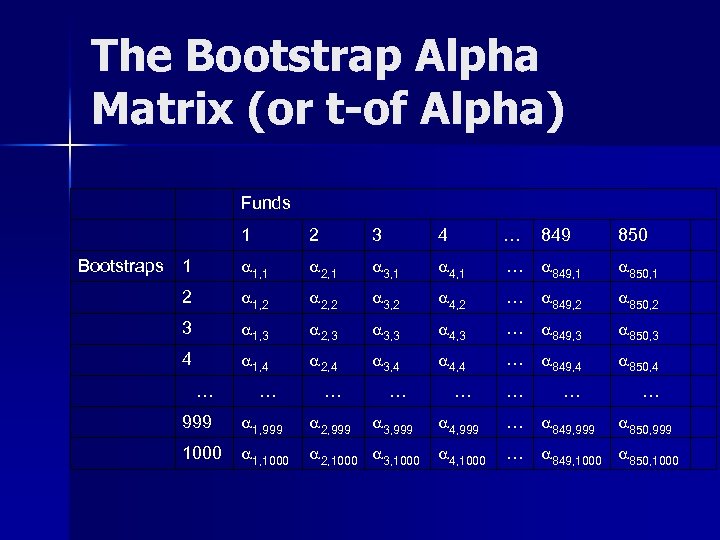 The Bootstrap Alpha Matrix (or t-of Alpha)

| | | Funds | | | | | | | |
|---|---|---|---|---|---|---|---|---|---|
| | | 1 | 2 | 3 | 4 | … | 849 | 850 | |
| Bootstraps | 1 | $\alpha_{1,1}$ | $\alpha_{2,1}$ | $\alpha_{3,1}$ | $\alpha_{4,1}$ | … | $\alpha_{849,1}$ | $\alpha_{850,1}$ | |
| | 2 | $\alpha_{1,2}$ | $\alpha_{2,2}$ | $\alpha_{3,2}$ | $\alpha_{4,2}$ | … | $\alpha_{849,2}$ | $\alpha_{850,2}$ | |
| | 3 | $\alpha_{1,3}$ | $\alpha_{2,3}$ | $\alpha_{3,3}$ | $\alpha_{4,3}$ | … | $\alpha_{849,3}$ | $\alpha_{850,3}$ | |
| | 4 | $\alpha_{1,4}$ | $\alpha_{2,4}$ | $\alpha_{3,4}$ | $\alpha_{4,4}$ | … | $\alpha_{849,4}$ | $\alpha_{850,4}$ | |
| | … | … | … | … | … | … | … | … | |
| | 999 | $\alpha_{1,999}$ | $\alpha_{2,999}$ | $\alpha_{3,999}$ | $\alpha_{4,999}$ | … | $\alpha_{849,999}$ | $\alpha_{850,999}$ | |
| | 1000 | $\alpha_{1,1000}$ | $\alpha_{2,1000}$ | $\alpha_{3,1000}$ | $\alpha_{4,1000}$ | … | $\alpha_{849,1000}$ | $\alpha_{850,1000}$ | |